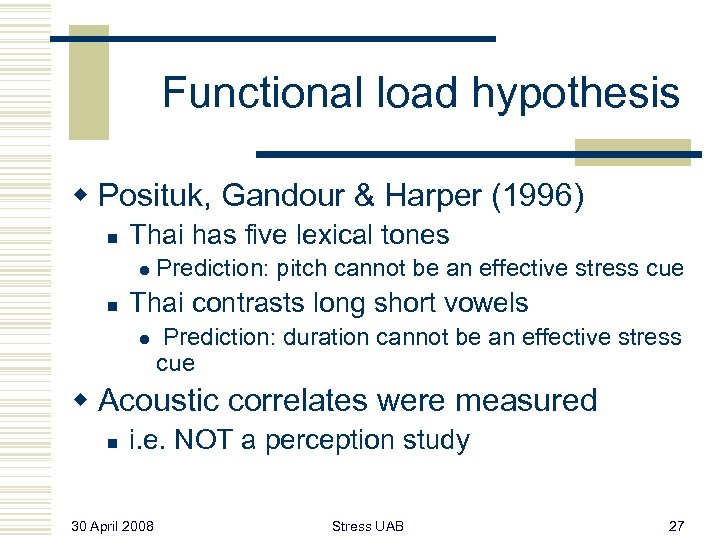 Functional load hypothesis

Posituk, Gandour & Harper (1996)

Thai has five lexical tones

Prediction: pitch cannot be an effective stress cue

Thai contrasts long short vowels

Prediction: duration cannot be an effective stress cue

Acoustic correlates were measured

i.e. NOT a perception study

30 April 2008

Stress UAB

27